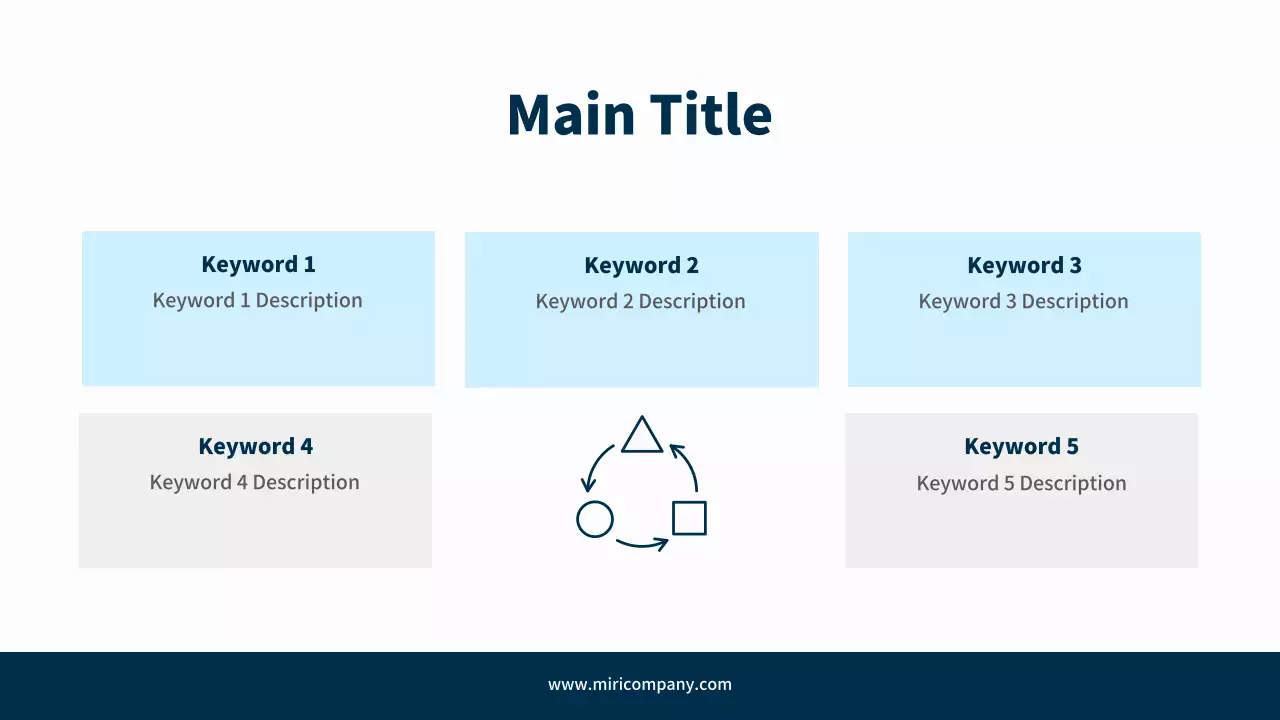 Main Title

Keyword 1
Keyword 1 Description

Keyword 2
Keyword 2 Description

Keyword 3
Keyword 3 Description

Keyword 4
Keyword 4 Description

Keyword 5
Keyword 5 Description

www.miricompany.com